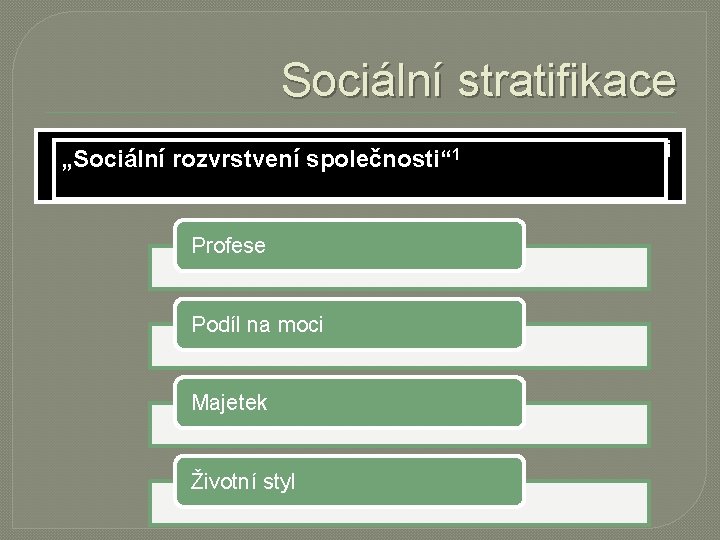 Sociální stratifikace

„Sociální rozvrstvení společnosti“$^1$

Profese

Podíl na moci

Majetek

Životní styl